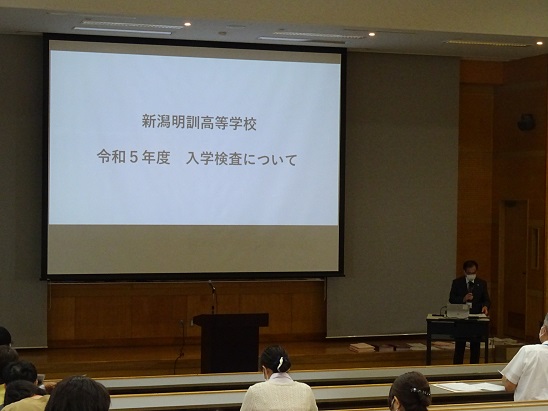 新潟明訓高等学校

令和５年度　入学検査について